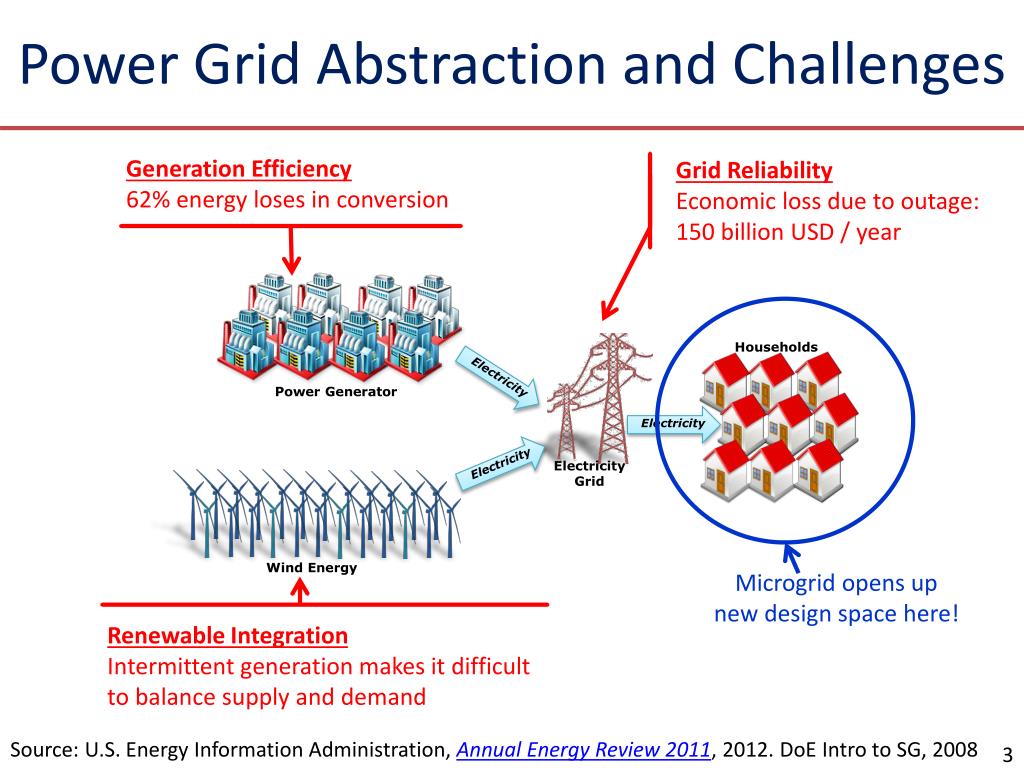 Power Grid Abstraction and Challenges

Generation Efficiency
62% energy loses in conversion

Grid Reliability
Economic loss due to outage: 150 billion USD / year

Power Generator

Electricity

Electricity

Electricity Grid

Electricity

Households

Wind Energy

Microgrid opens up new design space here!

Renewable Integration
Intermittent generation makes it difficult to balance supply and demand

Source: U.S. Energy Information Administration, Annual Energy Review 2011, 2012. DoE Intro to SG, 2008

3